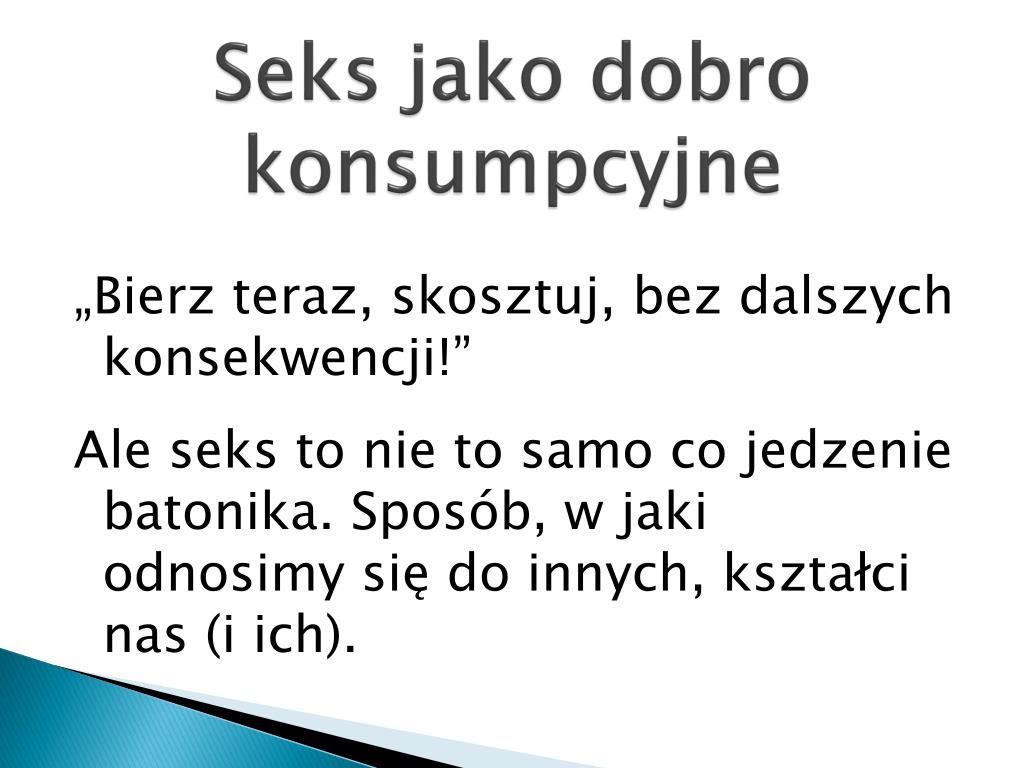 Seks jako dobro konsumpcyjne

„Bierz teraz, skosztuj, bez dalszych konsekwencji!”

Ale seks to nie to samo co jedzenie batonika. Sposób, w jaki odnosimy się do innych, kształci nas (i ich).